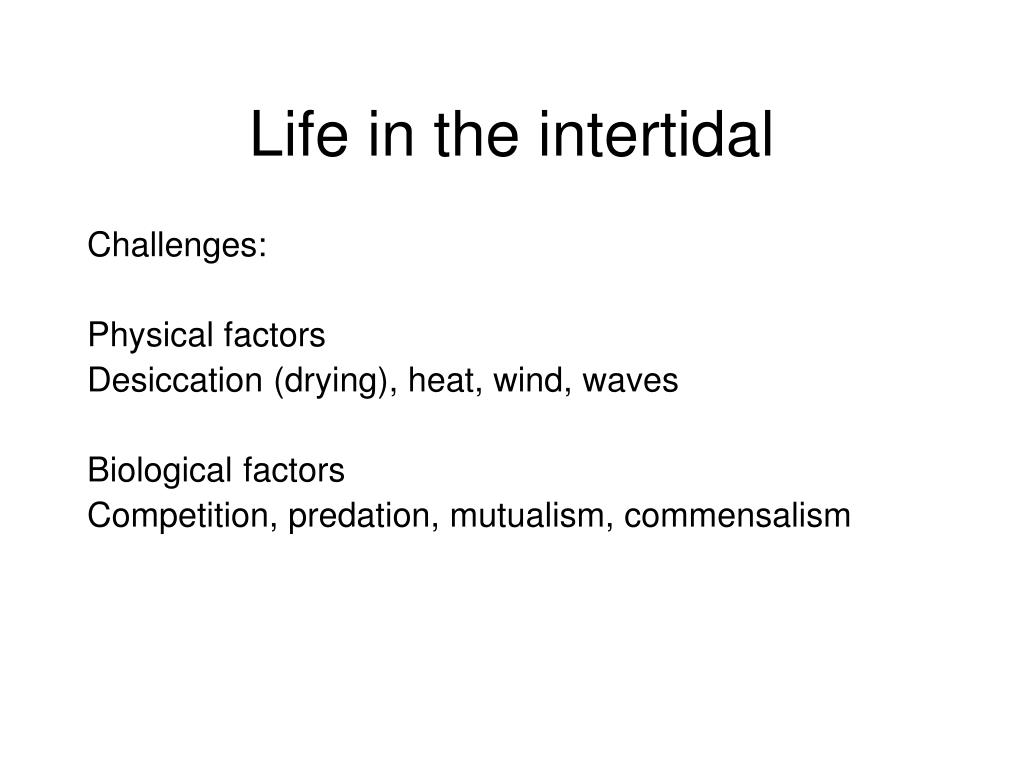 Life in the intertidal

Challenges:

Physical factors
Desiccation (drying), heat, wind, waves

Biological factors
Competition, predation, mutualism, commensalism